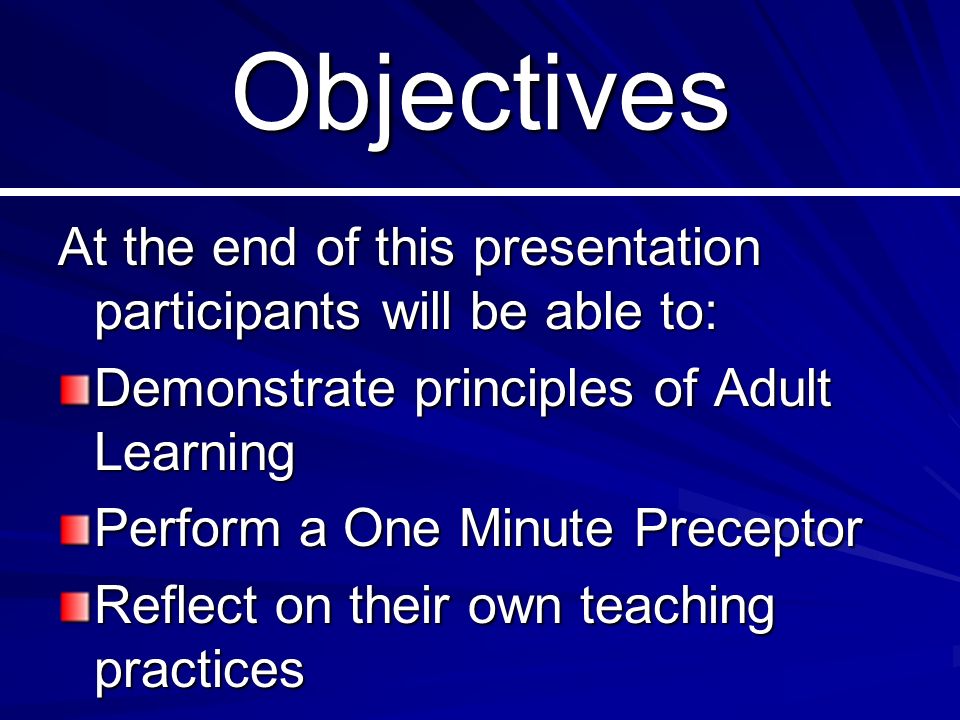 Objectives

At the end of this presentation participants will be able to:

Demonstrate principles of Adult Learning

Perform a One Minute Preceptor

Reflect on their own teaching practices